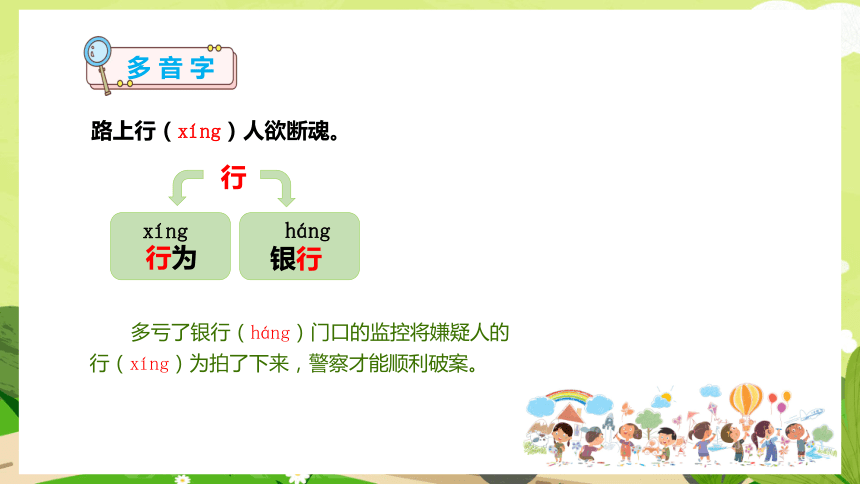 多音字

路上行（xíng）人欲断魂。

行

xíng
行为

háng
银行

多亏了银行（háng）门口的监控将嫌疑人的行（xíng）为拍了下来，警察才能顺利破案。